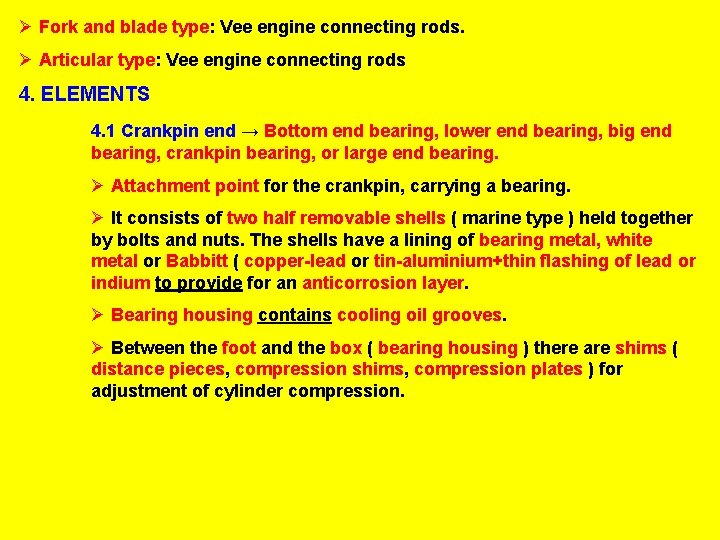 ➢ Fork and blade type: Vee engine connecting rods.

➢ Articular type: Vee engine connecting rods

4. ELEMENTS

4.1 Crankpin end → Bottom end bearing, lower end bearing, big end bearing, crankpin bearing, or large end bearing.

➢ Attachment point for the crankpin, carrying a bearing.

➢ It consists of two half removable shells ( marine type ) held together by bolts and nuts. The shells have a lining of bearing metal, white metal or Babbitt ( copper-lead or tin-aluminium+thin flashing of lead or indium to provide for an anticorrosion layer.

➢ Bearing housing contains cooling oil grooves.

➢ Between the foot and the box ( bearing housing ) there are shims ( distance pieces, compression shims, compression plates ) for adjustment of cylinder compression.